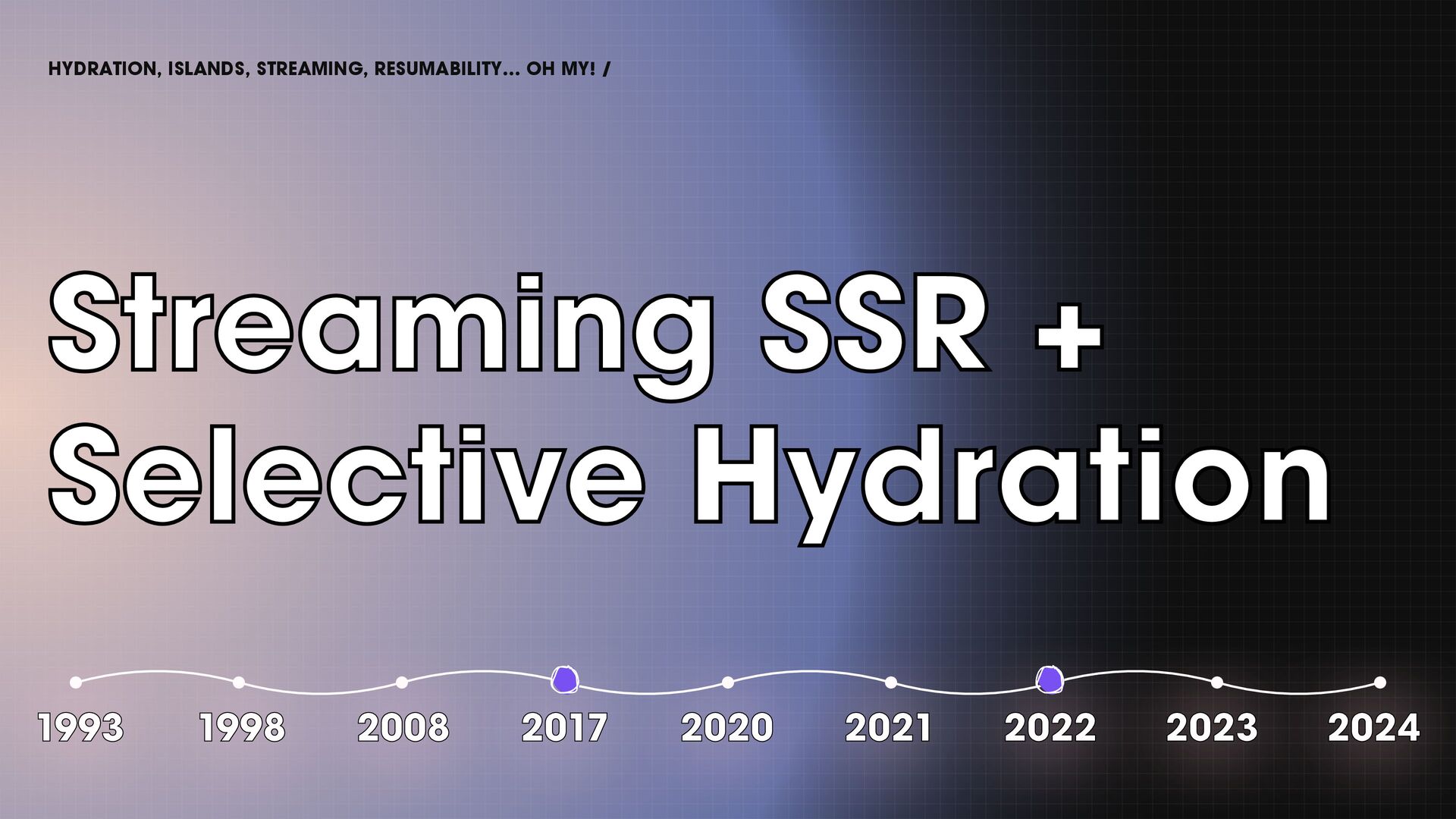 HYDRATION, ISLANDS, STREAMING, RESUMABILITY... OH MY! /

Streaming SSR + Selective Hydration

1993 1998 2008 2017 2020 2021 2022 2023 2024